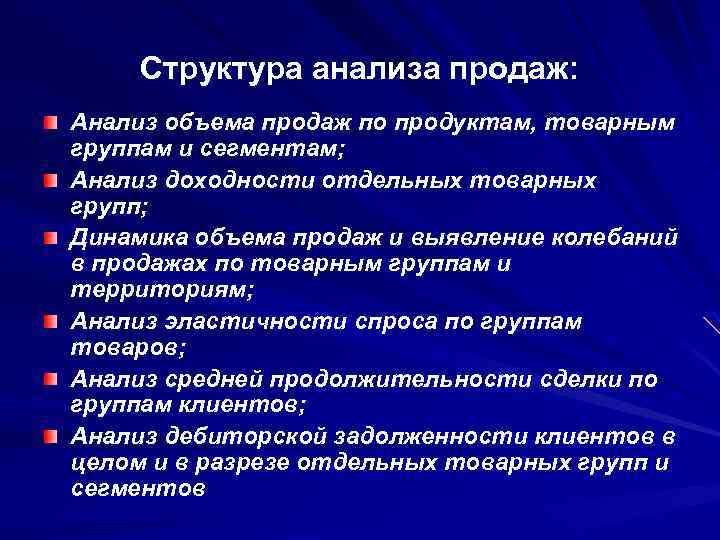 Структура анализа продаж:

Анализ объема продаж по продуктам, товарным группам и сегментам;

Анализ доходности отдельных товарных групп;

Динамика объема продаж и выявление колебаний в продажах по товарным группам и территориям;

Анализ эластичности спроса по группам товаров;

Анализ средней продолжительности сделки по группам клиентов;

Анализ дебиторской задолженности клиентов в целом и в разрезе отдельных товарных групп и сегментов